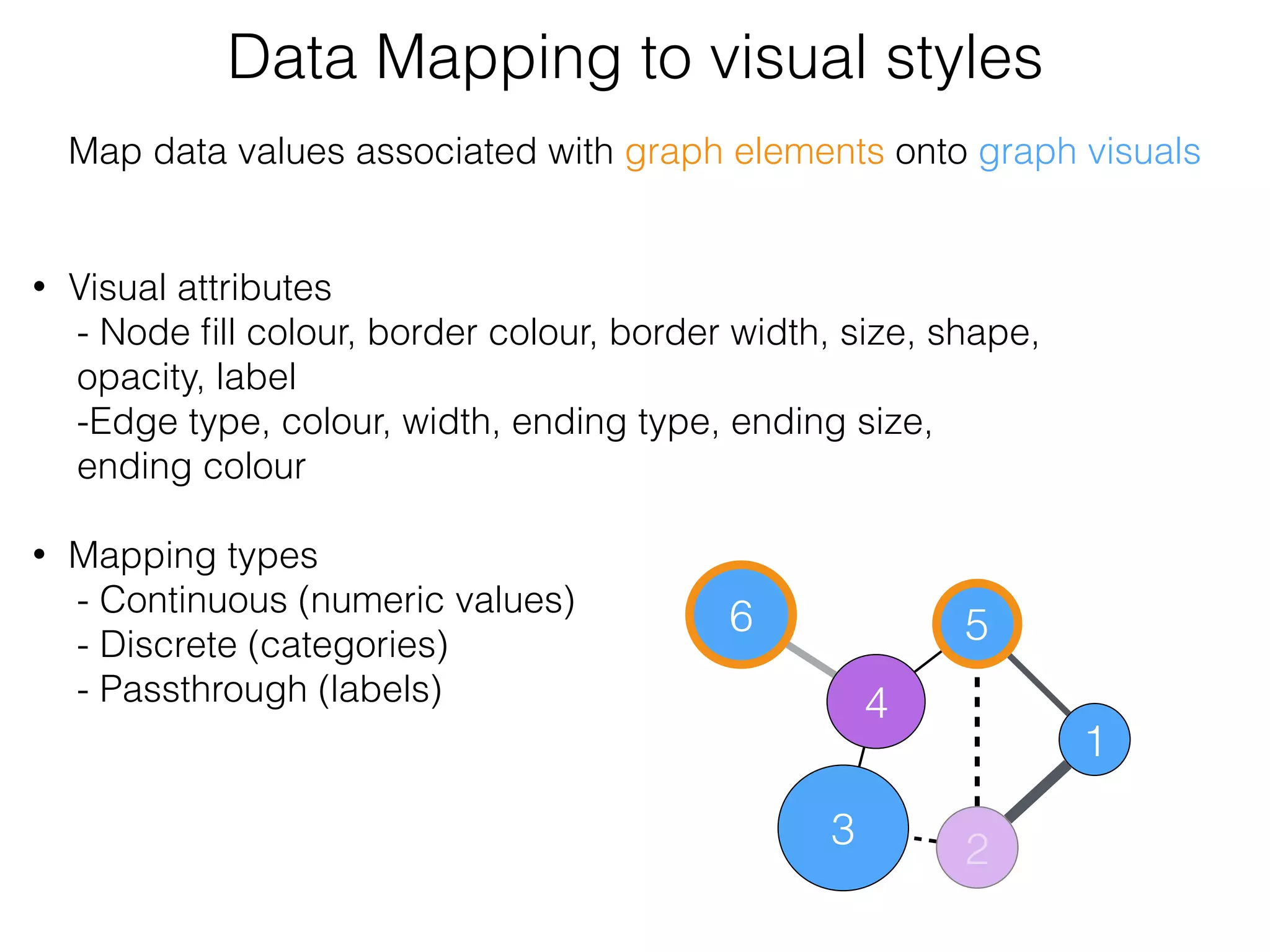 Data Mapping to visual styles

Map data values associated with graph elements onto graph visuals

• Visual attributes
- Node fill colour, border colour, border width, size, shape, opacity, label
-Edge type, colour, width, ending type, ending size, ending colour

• Mapping types
- Continuous (numeric values)
- Discrete (categories)
- Passthrough (labels)

6
5
4
1
3
2